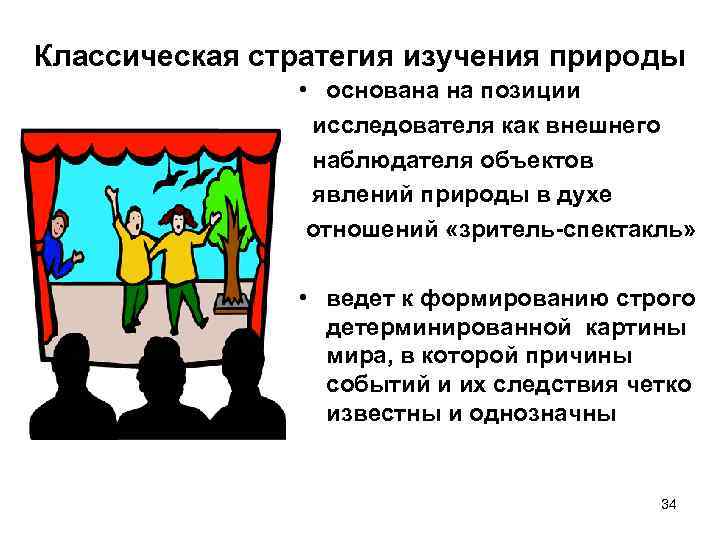 Классическая стратегия изучения природы

• основана на позиции исследователя как внешнего наблюдателя объектов явлений природы в духе отношений «зритель-спектакль»

• ведет к формированию строго детерминированной картины мира, в которой причины событий и их следствия четко известны и однозначны

34